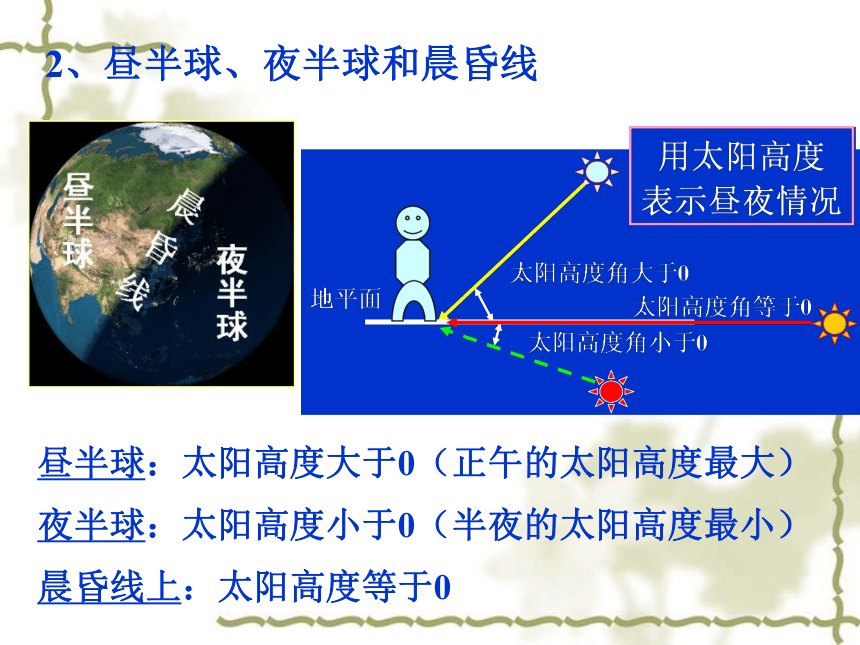 2、昼半球、夜半球和晨昏线

昼半球

晨昏线

夜半球

用太阳高度表示昼夜情况

地平面

太阳高度角大于0

太阳高度角等于0

太阳高度角小于0

昼半球：太阳高度大于0（正午的太阳高度最大）

夜半球：太阳高度小于0（半夜的太阳高度最小）

晨昏线上：太阳高度等于0